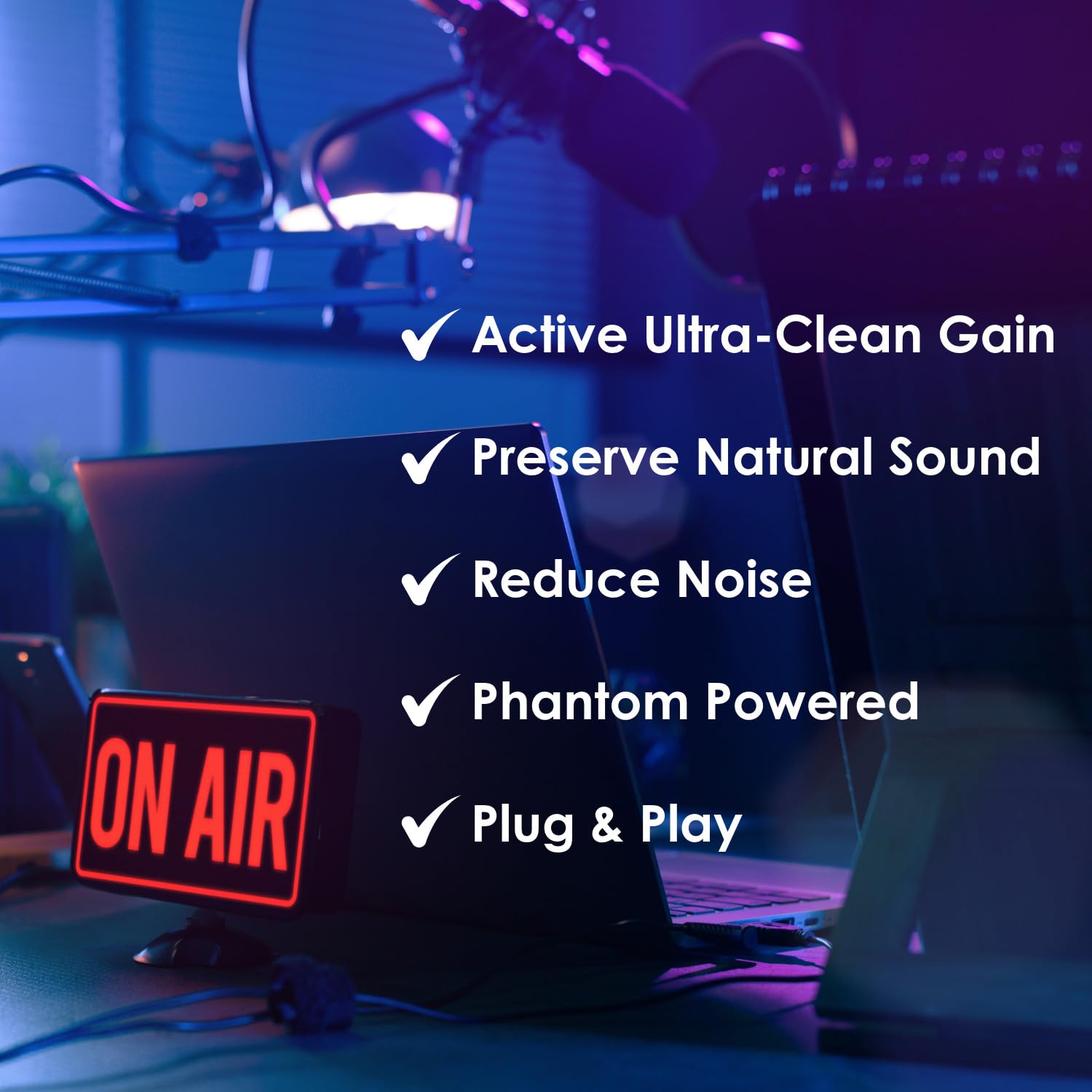 ✓ Active Ultra-Clean Gain

✓ Preserve Natural Sound

✓ Reduce Noise

✓ Phantom Powered

✓ Plug & Play

ON AIR